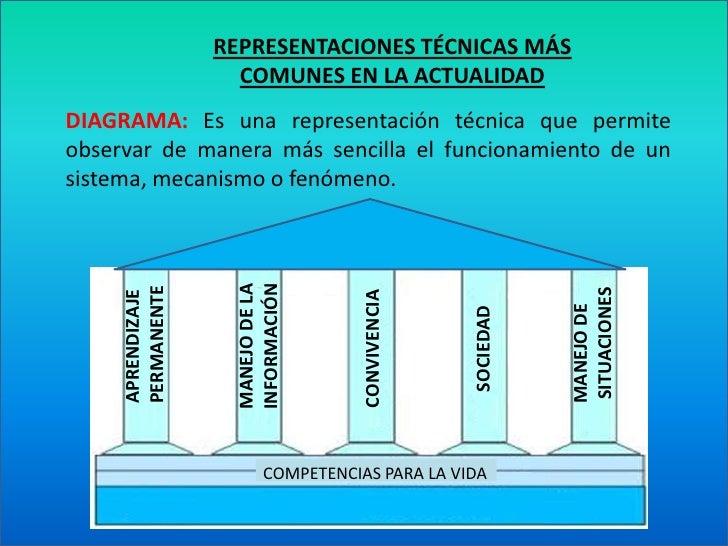 REPRESENTACIONES TÉCNICAS MÁS COMUNES EN LA ACTUALIDAD

DIAGRAMA: Es una representación técnica que permite observar de manera más sencilla el funcionamiento de un sistema, mecanismo o fenómeno.

APRENDIZAJE PERMANENTE

MANEJO DE LA INFORMACIÓN

CONVIVENCIA

SOCIEDAD

MANEJO DE SITUACIONES

COMPETENCIAS PARA LA VIDA